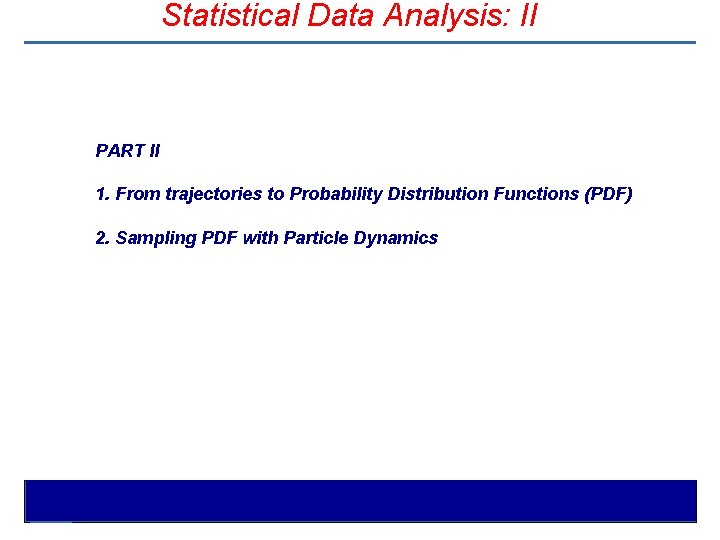 Statistical Data Analysis: II

PART II

1. From trajectories to Probability Distribution Functions (PDF)

2. Sampling PDF with Particle Dynamics